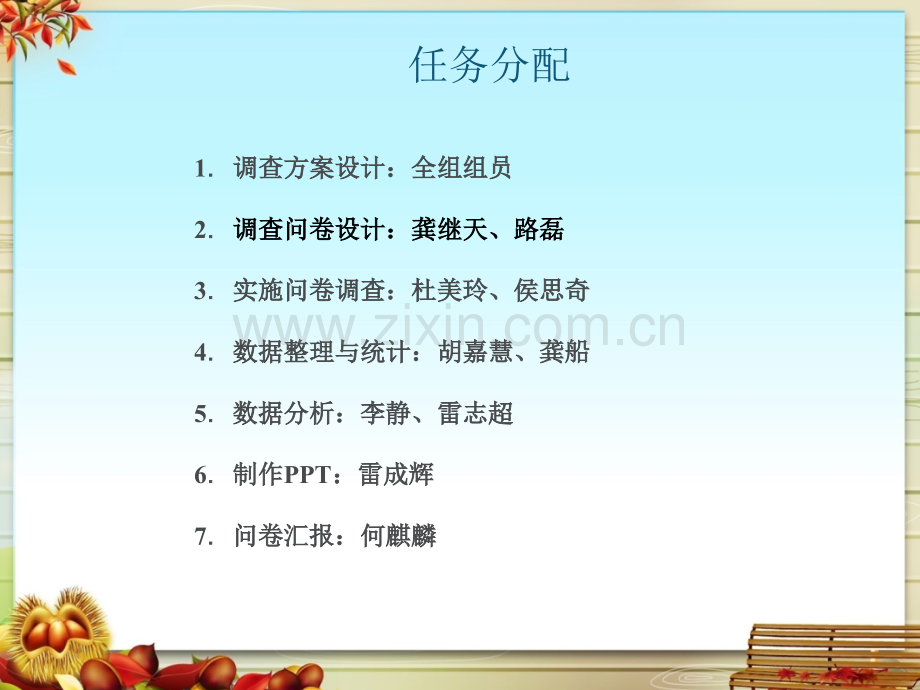 任务分配

1. 调查方案设计：全组组员

2. 调查问卷设计：龚继天、路磊

3. 实施问卷调查：杜美玲、侯思奇

4. 数据整理与统计：胡嘉慧、龚船

5. 数据分析：李静、雷志超

6. 制作PPT：雷成辉

7. 问卷汇报：何麒麟

www.zixin.com.cn